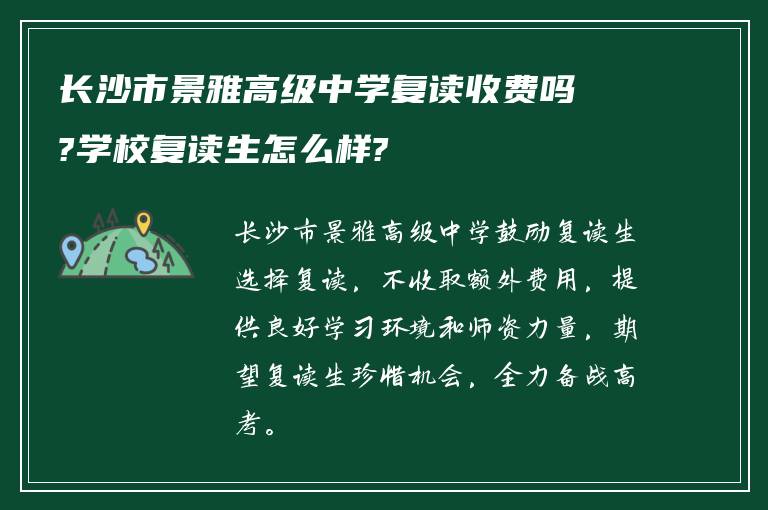 长沙市景雅高级中学复读收费吗?学校复读生怎么样?

长沙市景雅高级中学鼓励复读生选择复读，不收取额外费用，提供良好学习环境和师资力量，期望复读生珍惜机会，全力备战高考。